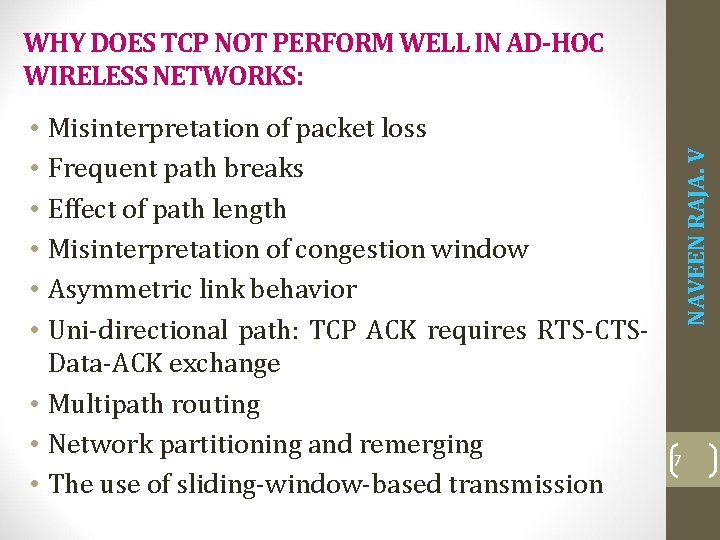 WHY DOES TCP NOT PERFORM WELL IN AD-HOC WIRELESS NETWORKS:

• Misinterpretation of packet loss
• Frequent path breaks
• Effect of path length
• Misinterpretation of congestion window
• Asymmetric link behavior
• Uni-directional path: TCP ACK requires RTS-CTS-Data-ACK exchange
• Multipath routing
• Network partitioning and remerging
• The use of sliding-window-based transmission

NAVEEN RAJA. V

7